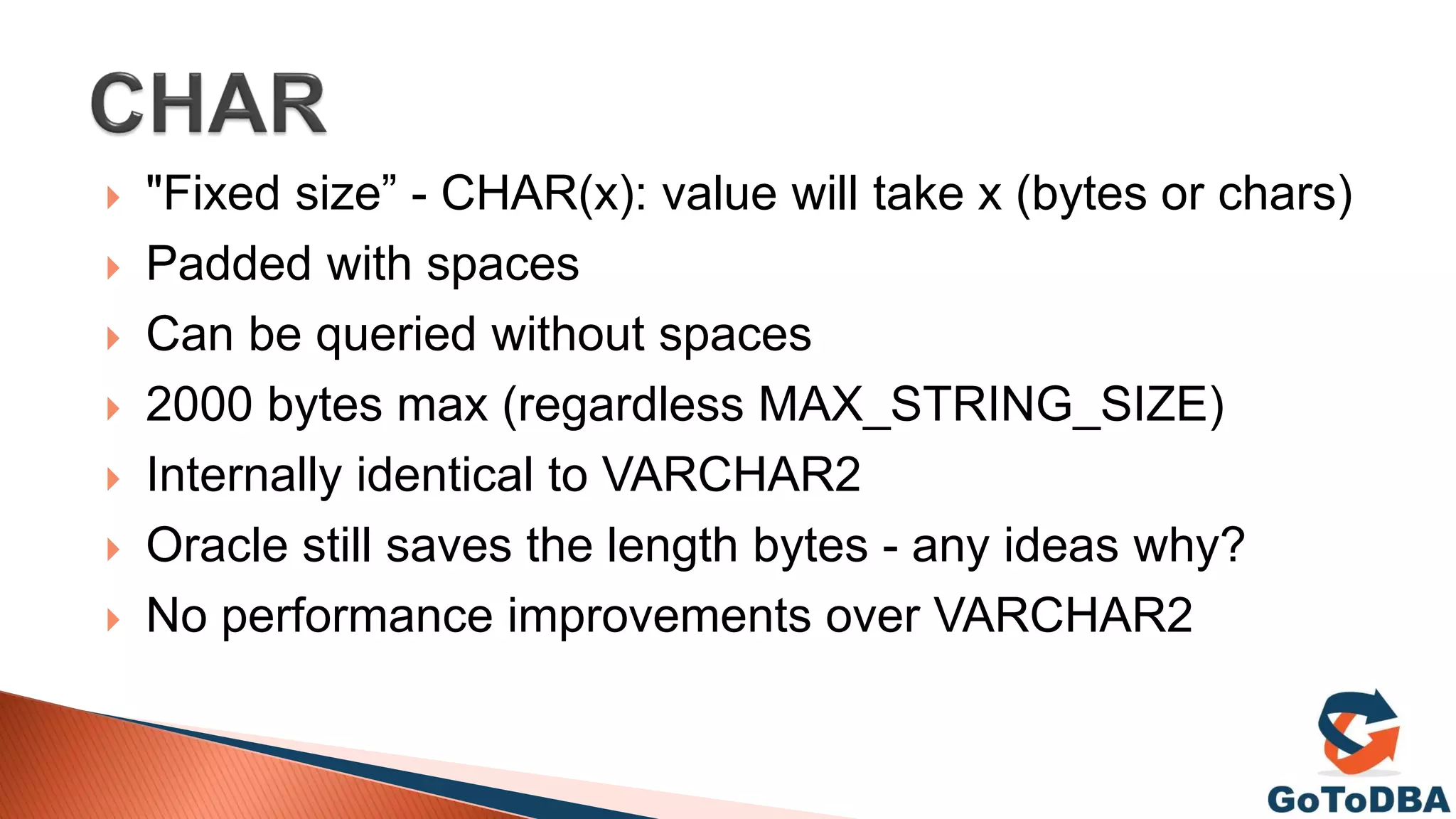 CHAR

"Fixed size” - CHAR(x): value will take x (bytes or chars)

Padded with spaces

Can be queried without spaces

2000 bytes max (regardless MAX_STRING_SIZE)

Internally identical to VARCHAR2

Oracle still saves the length bytes - any ideas why?

No performance improvements over VARCHAR2

GoToDBA